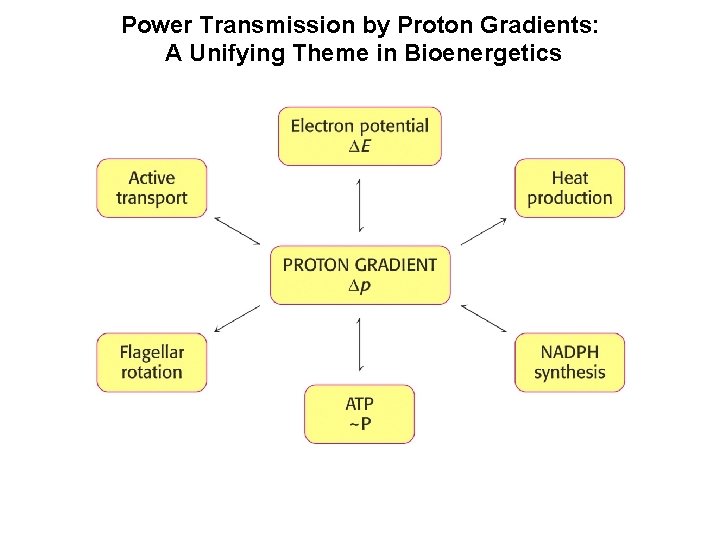 Power Transmission by Proton Gradients:
A Unifying Theme in Bioenergetics

Electron potential
$\Delta E$

Active transport

Heat production

PROTON GRADIENT
$\Delta p$

Flagellar rotation

NADPH synthesis

ATP
~P